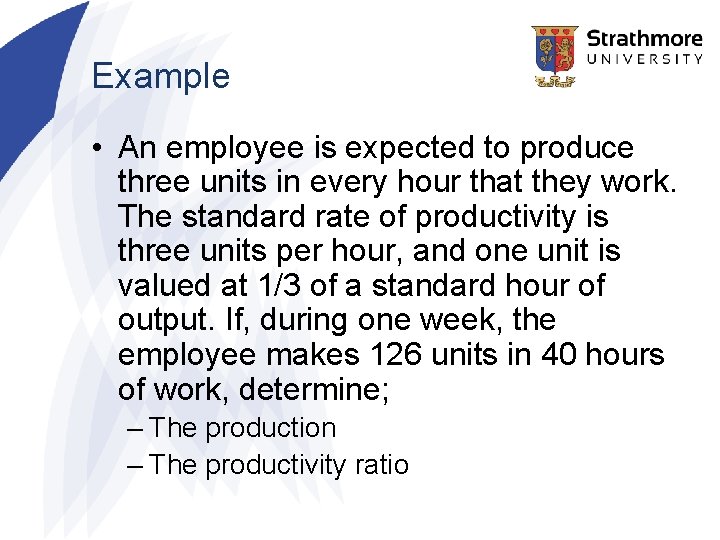 Strathmore UNIVERSITY

Example

• An employee is expected to produce three units in every hour that they work. The standard rate of productivity is three units per hour, and one unit is valued at 1/3 of a standard hour of output. If, during one week, the employee makes 126 units in 40 hours of work, determine;
– The production
– The productivity ratio